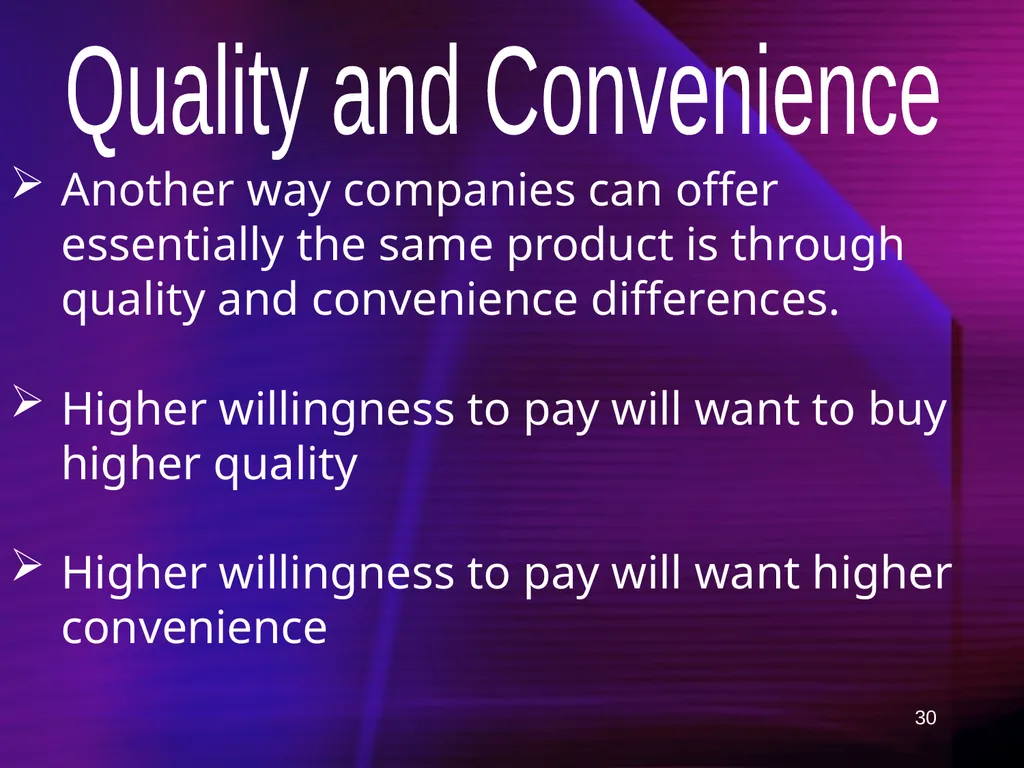 Quality and Convenience

➢ Another way companies can offer essentially the same product is through quality and convenience differences.

➢ Higher willingness to pay will want to buy higher quality

➢ Higher willingness to pay will want higher convenience

30